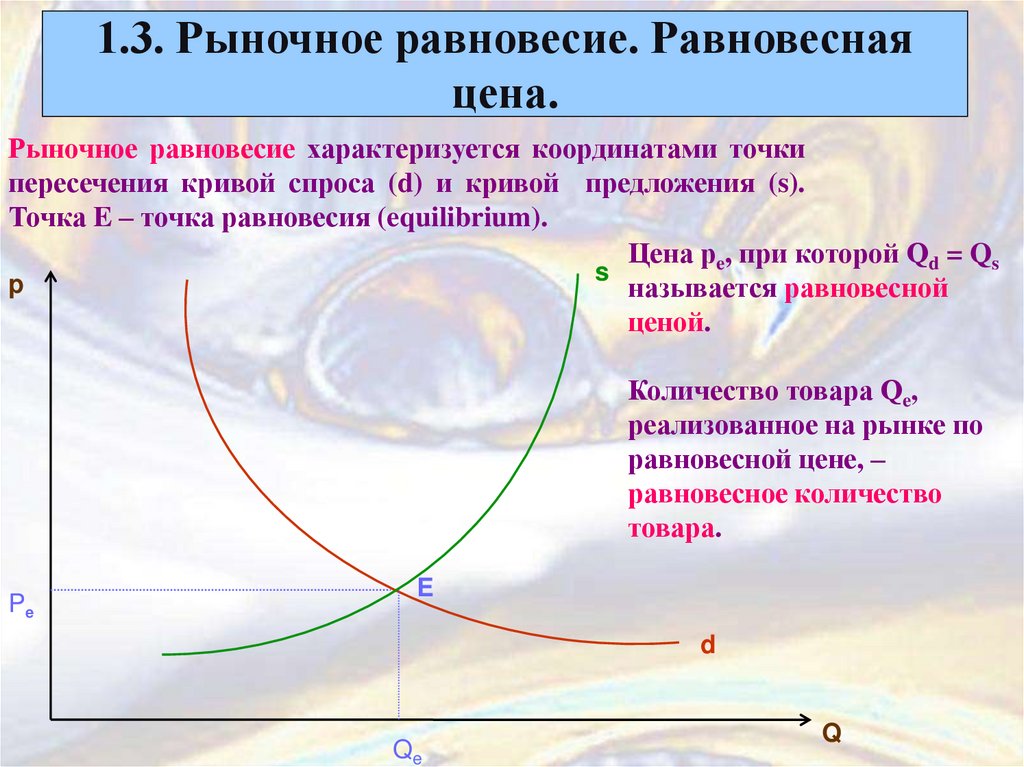 1.3. Рыночное равновесие. Равновесная цена.

Рыночное равновесие характеризуется координатами точки пересечения кривой спроса (d) и кривой предложения (s). Точка E – точка равновесия (equilibrium).

Цена $p_e$, при которой $Q_d = Q_s$ называется равновесной ценой.

Количество товара $Q_e$, реализованное на рынке по равновесной цене, – равновесное количество товара.

p

s

E

$P_e$

d

Q

$Q_e$